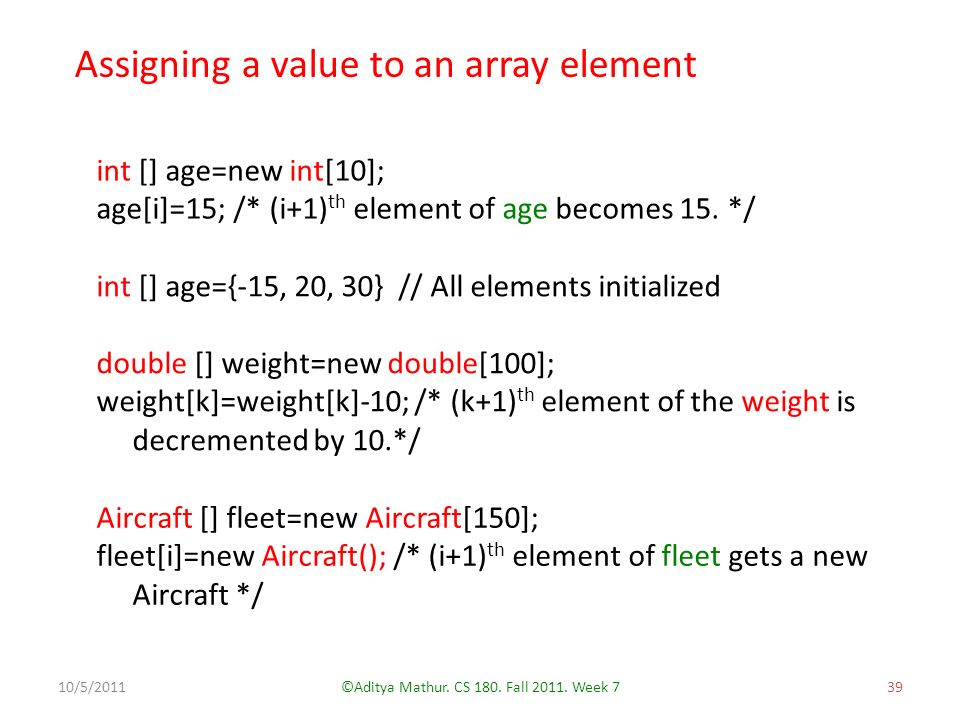 Assigning a value to an array element

int [] age=new int[10];
age[i]=15; /* (i+1)$^{th}$ element of age becomes 15. */

int [] age={-15, 20, 30} // All elements initialized

double [] weight=new double[100];
weight[k]=weight[k]-10; /* (k+1)$^{th}$ element of the weight is decremented by 10.*/

Aircraft [] fleet=new Aircraft[150];
fleet[i]=new Aircraft(); /* (i+1)$^{th}$ element of fleet gets a new Aircraft */

10/5/2011

©Aditya Mathur. CS 180. Fall 2011. Week 7

39